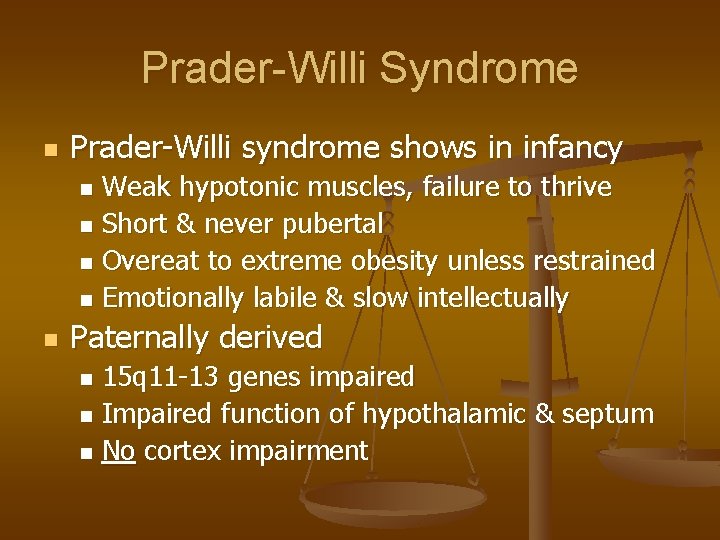 Prader-Willi Syndrome

- Prader-Willi syndrome shows in infancy
  - Weak hypotonic muscles, failure to thrive
  - Short & never pubertal
  - Overeat to extreme obesity unless restrained
  - Emotionally labile & slow intellectually
- Paternally derived
  - 15q11-13 genes impaired
  - Impaired function of hypothalamic & septum
  - No cortex impairment